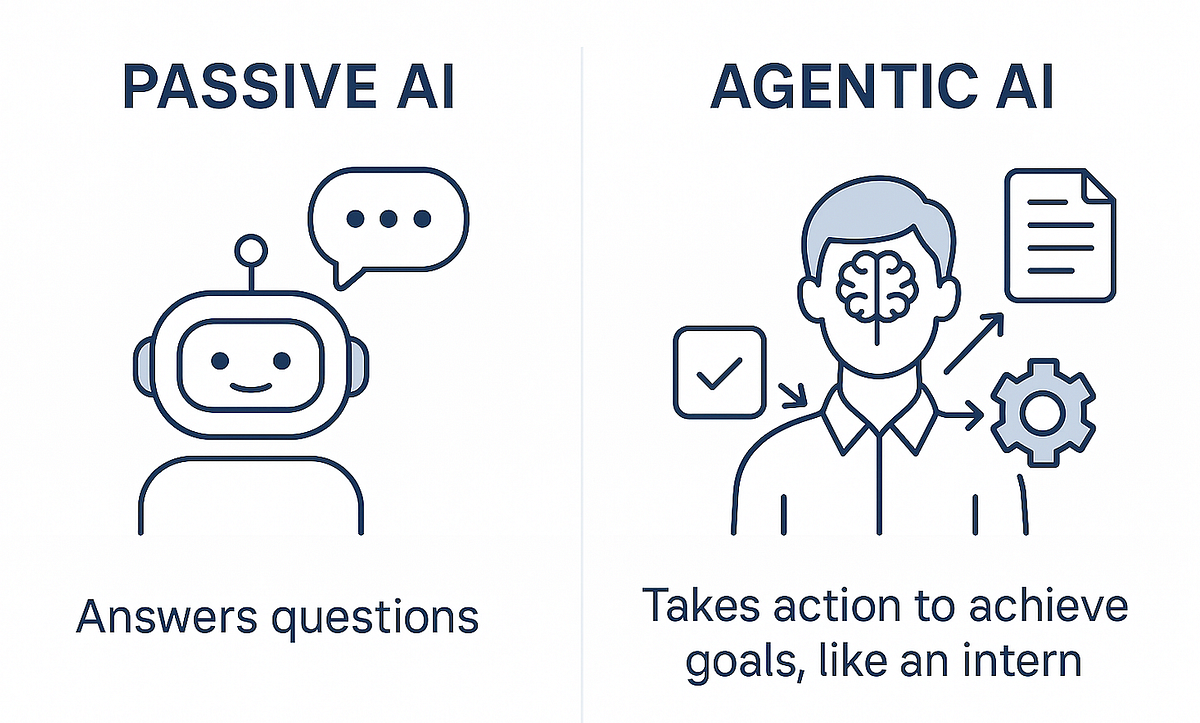 PASSIVE AI

Answers questions

AGENTIC AI

Takes action to achieve goals, like an intern